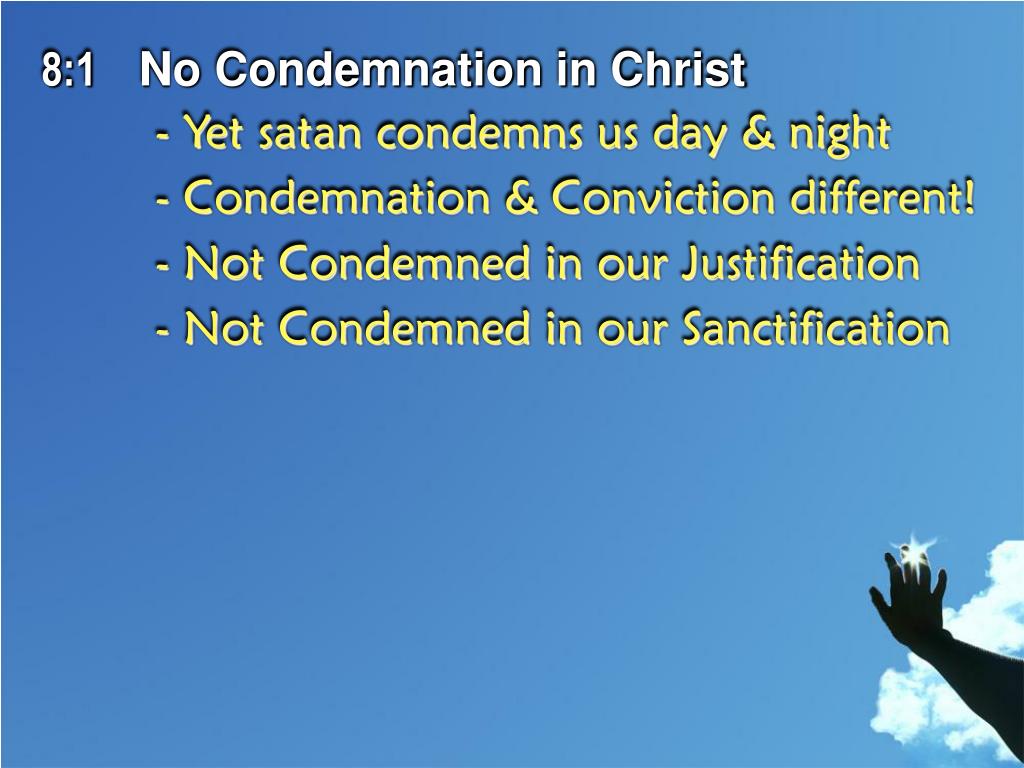 8:1 No Condemnation in Christ

- Yet satan condemns us day & night
- Condemnation & Conviction different!
- Not Condemned in our Justification
- Not Condemned in our Sanctification